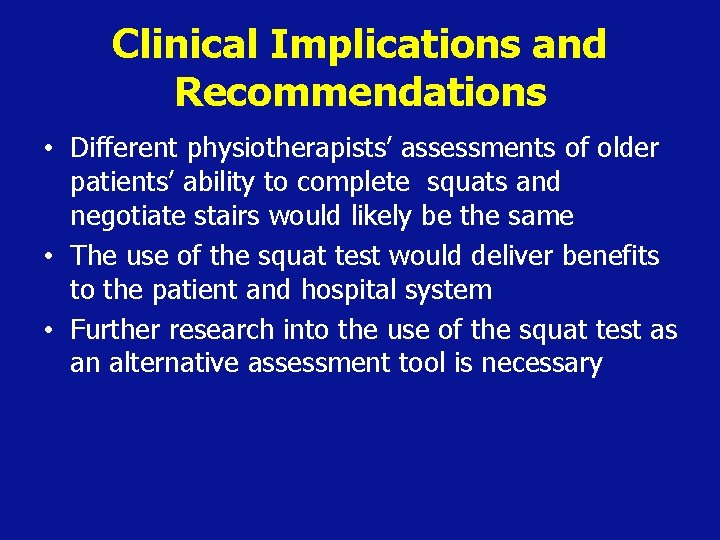 Clinical Implications and Recommendations

• Different physiotherapists' assessments of older patients' ability to complete squats and negotiate stairs would likely be the same
• The use of the squat test would deliver benefits to the patient and hospital system
• Further research into the use of the squat test as an alternative assessment tool is necessary